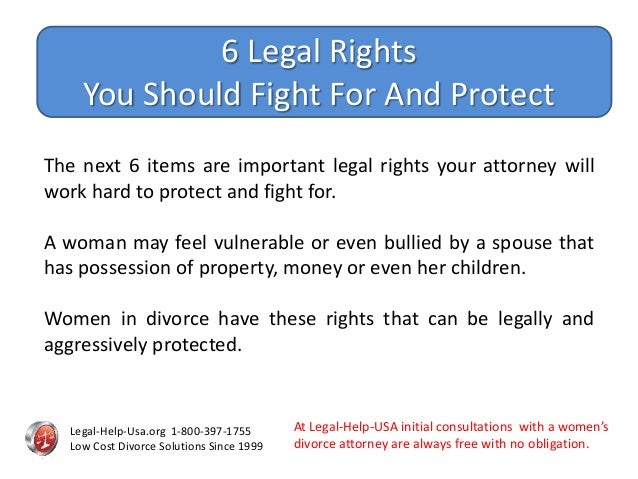 6 Legal Rights
You Should Fight For And Protect

The next 6 items are important legal rights your attorney will work hard to protect and fight for.

A woman may feel vulnerable or even bullied by a spouse that has possession of property, money or even her children.

Women in divorce have these rights that can be legally and aggressively protected.

Legal-Help-Usa.org 1-800-397-1755
Low Cost Divorce Solutions Since 1999

At Legal-Help-USA initial consultations with a women's divorce attorney are always free with no obligation.